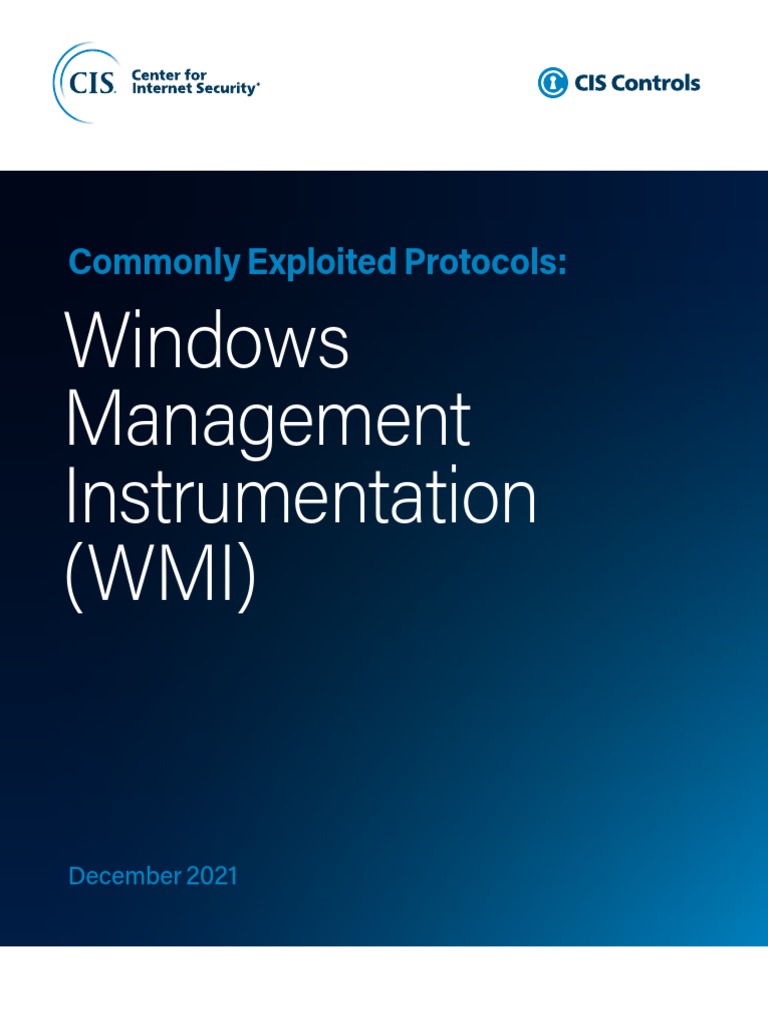 CIS. Center for Internet Security®

CIS Controls

Commonly Exploited Protocols:

Windows Management Instrumentation (WMI)

December 2021